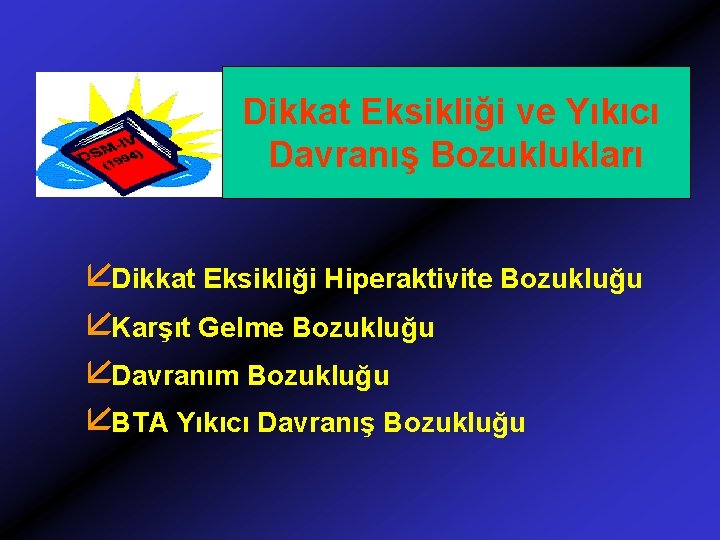 DSM-IV
(1994)

Dikkat Eksikliği ve Yıkıcı Davranış Bozuklukları

Dikkat Eksikliği Hiperaktivite Bozukluğu

Karşıt Gelme Bozukluğu

Davranım Bozukluğu

BTA Yıkıcı Davranış Bozukluğu